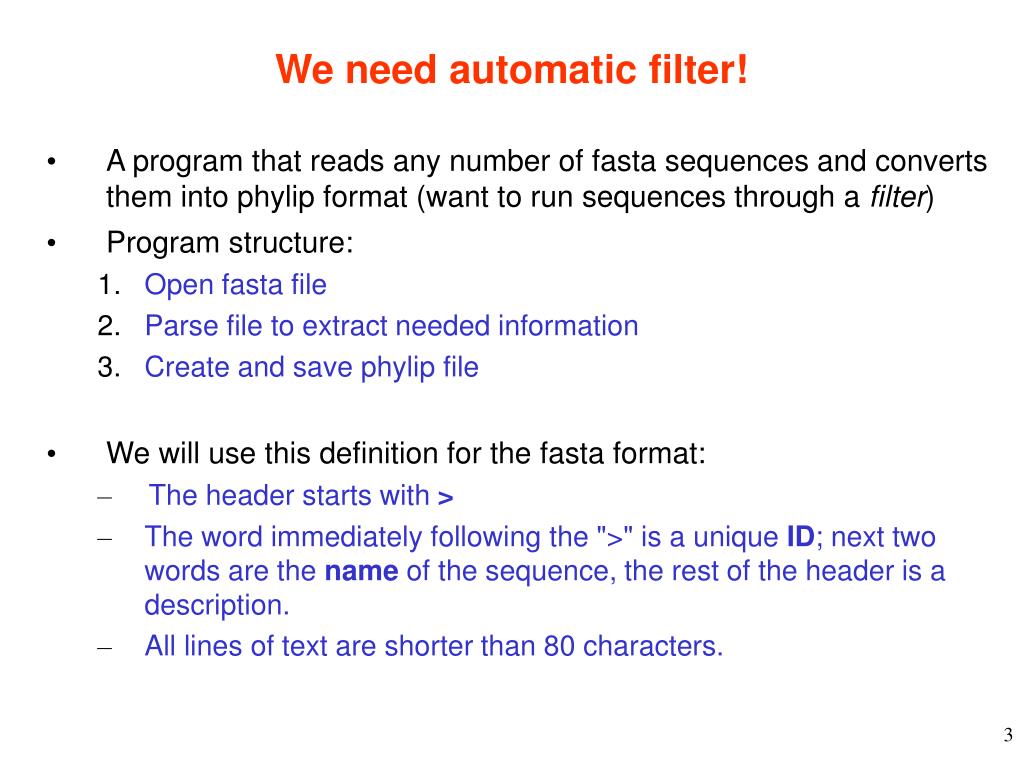 We need automatic filter!

• A program that reads any number of fasta sequences and converts them into phylip format (want to run sequences through a filter)

• Program structure:
1. Open fasta file
2. Parse file to extract needed information
3. Create and save phylip file

• We will use this definition for the fasta format:
– The header starts with >
– The word immediately following the ">" is a unique ID; next two words are the name of the sequence, the rest of the header is a description.
– All lines of text are shorter than 80 characters.

3